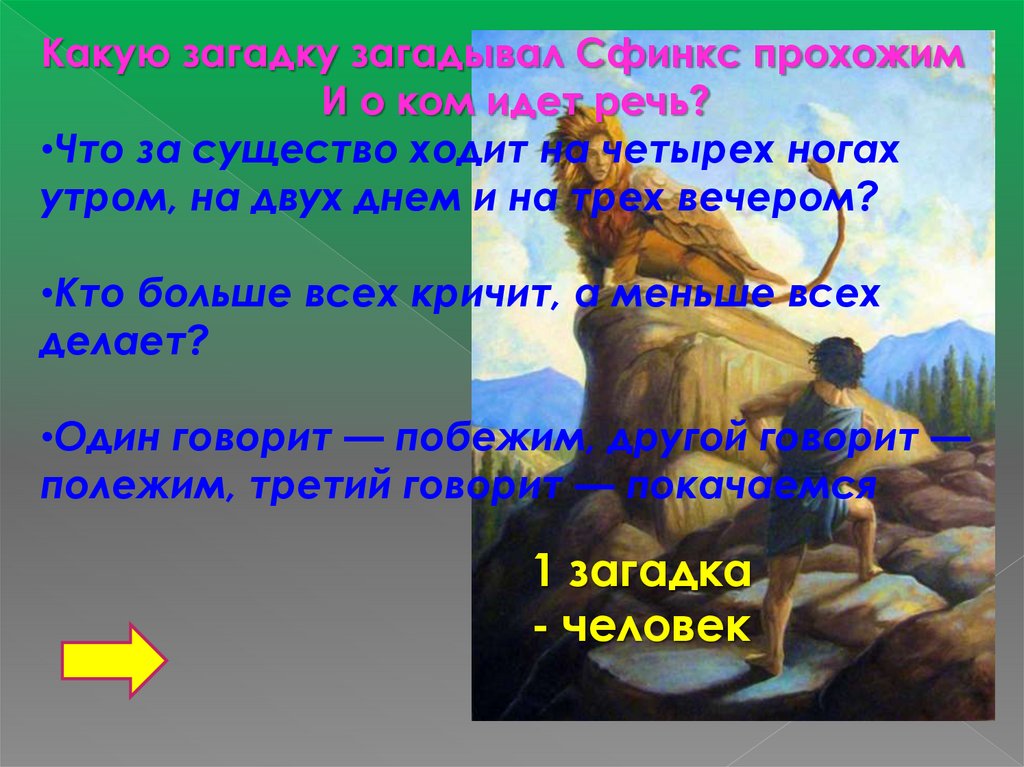 Какую загадку загадывал Сфинкс прохожим
И о ком идет речь?

•Что за существо ходит на четырех ногах утром, на двух днем и на трех вечером?

•Кто больше всех кричит, а меньше всех делает?

•Один говорит — побежим, другой говорит — полежим, третий говорит — покачаемся

1 загадка
- человек